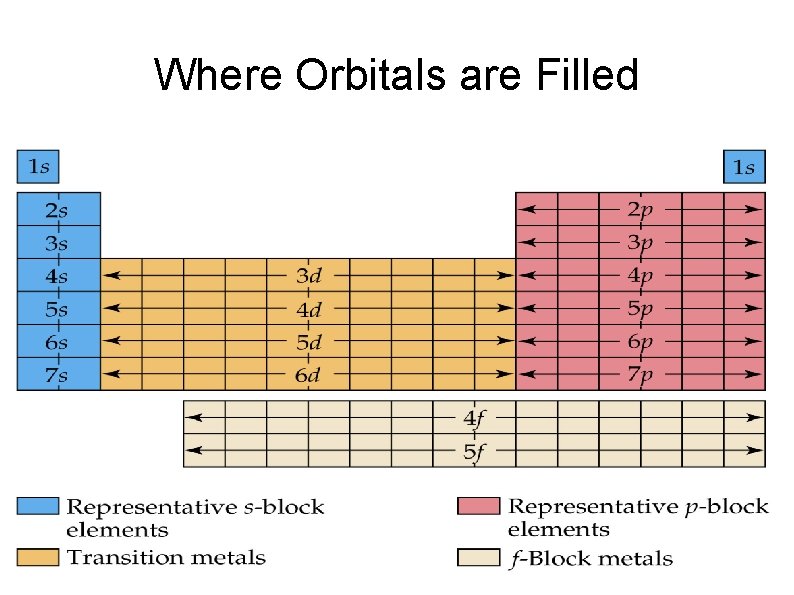 Where Orbitals are Filled

1s

1s

2s

3s

4s

5s

6s

7s

3d

4d

5d

6d

2p

3p

4p

5p

6p

7p

4f

5f

Representative s-block elements

Transition metals

Representative p-block elements

f-Block metals